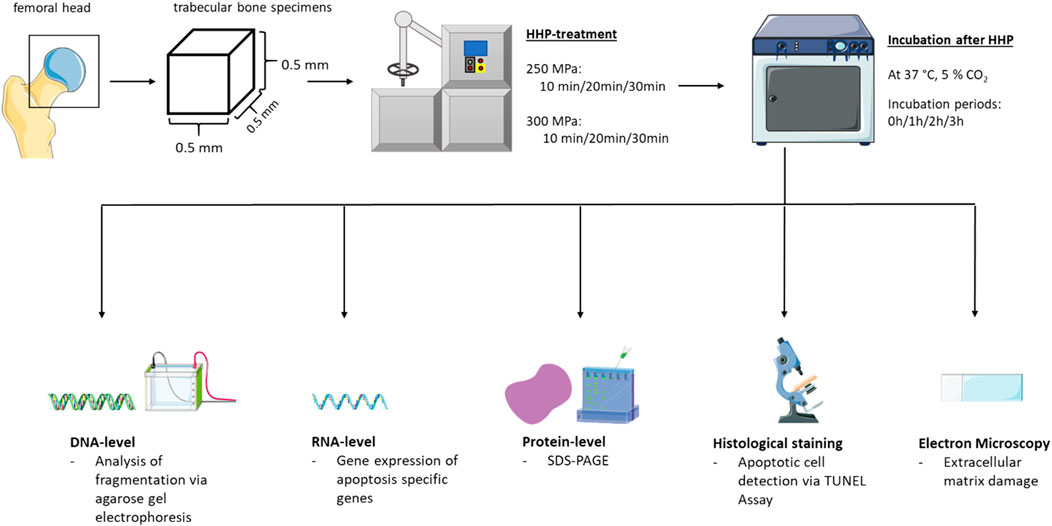 femoral head

trabecular bone specimens

0.5 mm

0.5 mm

0.5 mm

HHP-treatment

250 MPa:
10 min/20min/30min

300 MPa:
10 min/20min/30min

Incubation after HHP

At 37 °C, 5 % $CO_2$

Incubation periods:
0h/1h/2h/3h

DNA-level
- Analysis of fragmentation via agarose gel electrophoresis

RNA-level
- Gene expression of apoptosis specific genes

Protein-level
- SDS-PAGE

Histological staining
- Apoptotic cell detection via TUNEL Assay

Electron Microscopy
- Extracellular matrix damage